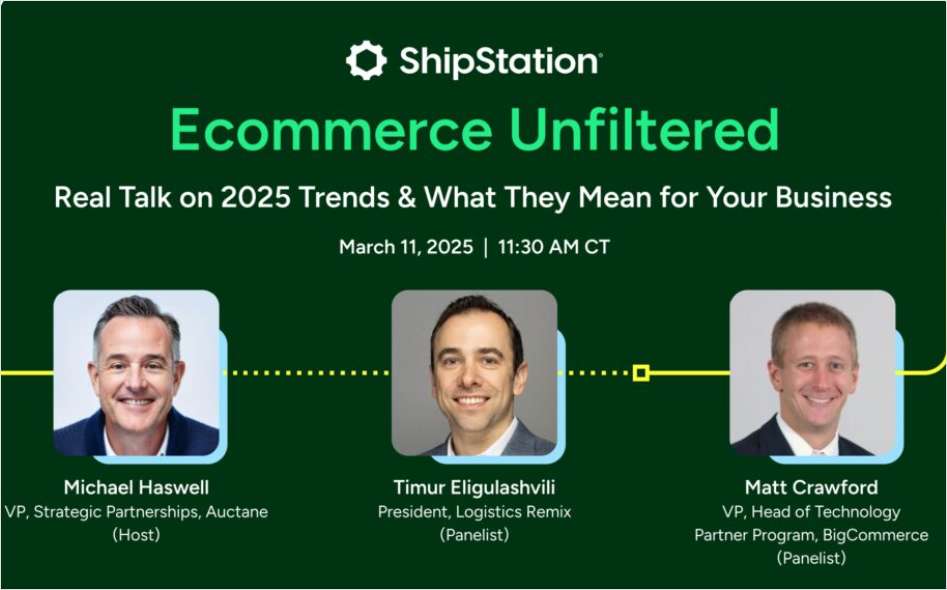 ShipStation

Ecommerce Unfiltered

Real Talk on 2025 Trends & What They Mean for Your Business

March 11, 2025 | 11:30 AM CT

Michael Haswell
VP, Strategic Partnerships, Auctane
(Host)

Timur Eligulashvili
President, Logistics Remix
(Panelist)

Matt Crawford
VP, Head of Technology
Partner Program, BigCommerce
(Panelist)